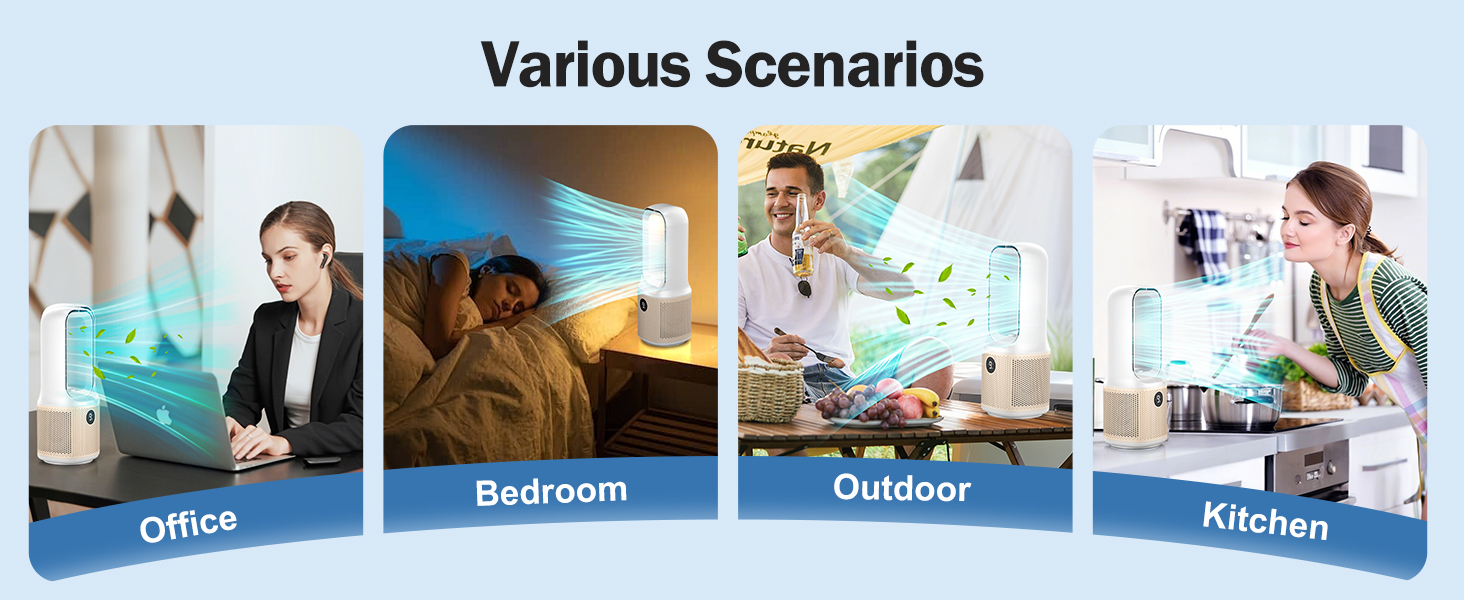 Various Scenarios

Office

Bedroom

Outdoor

Kitchen